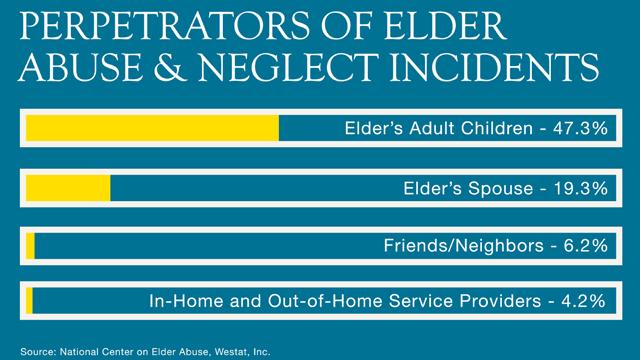 PERPETRATORS OF ELDER ABUSE & NEGLECT INCIDENTS

Elder's Adult Children - 47.3%

Elder's Spouse - 19.3%

Friends/Neighbors - 6.2%

In-Home and Out-of-Home Service Providers - 4.2%

Source: National Center on Elder Abuse, Westat, Inc.